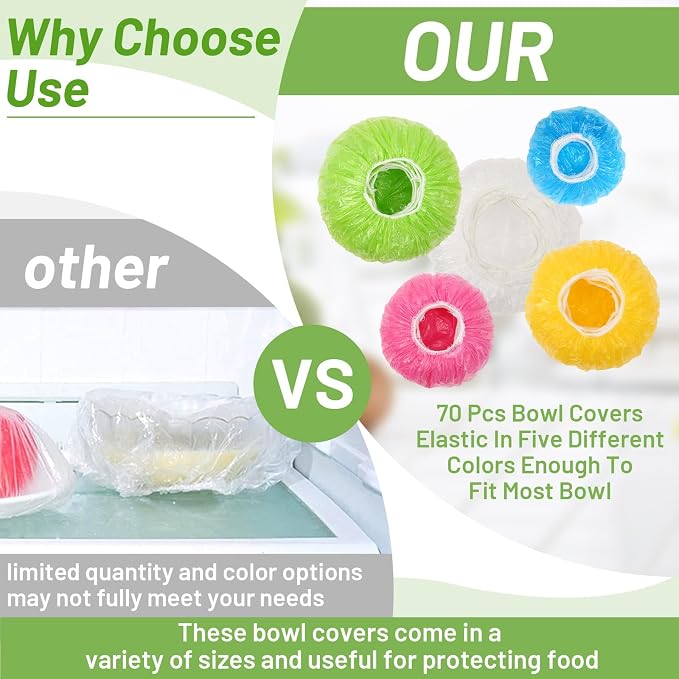 Why Choose Use

OUR

other

VS

70 Pcs Bowl Covers Elastic In Five Different Colors Enough To Fit Most Bowl

limited quantity and color options may not fully meet your needs

These bowl covers come in a variety of sizes and useful for protecting food